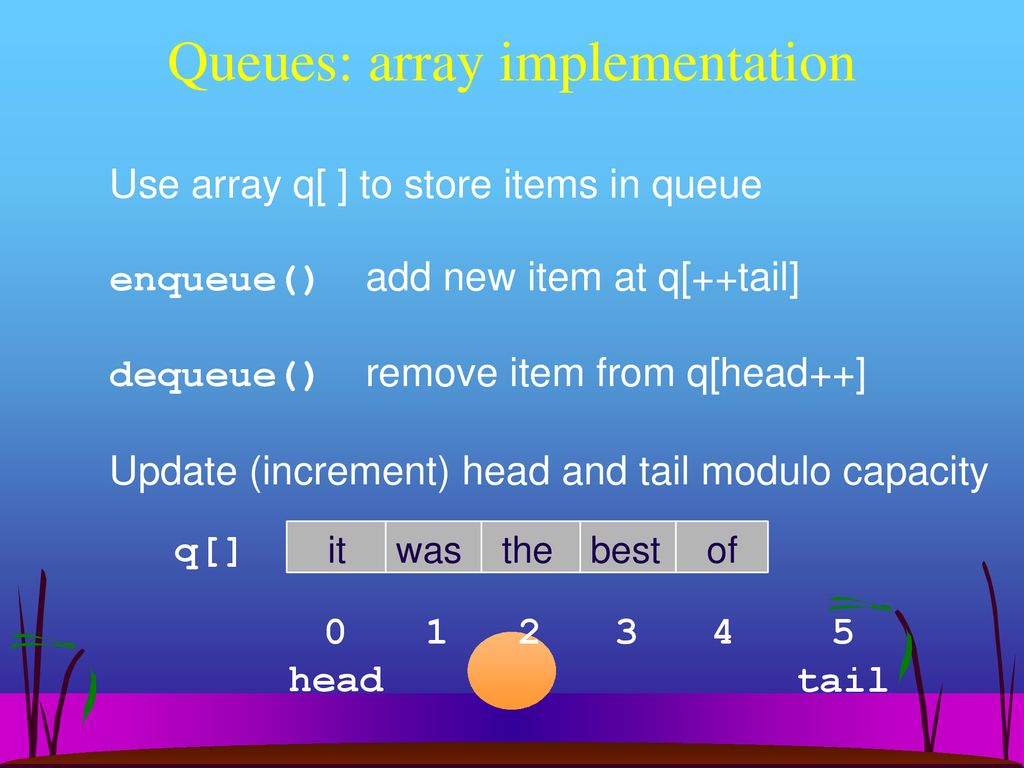 Queues: array implementation

Use array q[ ] to store items in queue

enqueue() add new item at q[++tail]

dequeue() remove item from q[head++]

Update (increment) head and tail modulo capacity

q[]

| it | was | the | best | of |
|---|---|---|---|---|

0 1 2 3 4 5
head tail